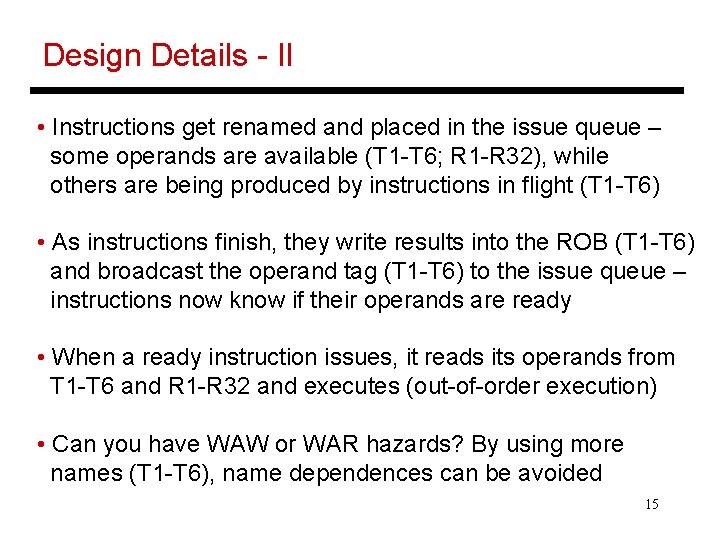 Design Details - II

• Instructions get renamed and placed in the issue queue – some operands are available (T1-T6; R1-R32), while others are being produced by instructions in flight (T1-T6)

• As instructions finish, they write results into the ROB (T1-T6) and broadcast the operand tag (T1-T6) to the issue queue – instructions now know if their operands are ready

• When a ready instruction issues, it reads its operands from T1-T6 and R1-R32 and executes (out-of-order execution)

• Can you have WAW or WAR hazards? By using more names (T1-T6), name dependences can be avoided

15